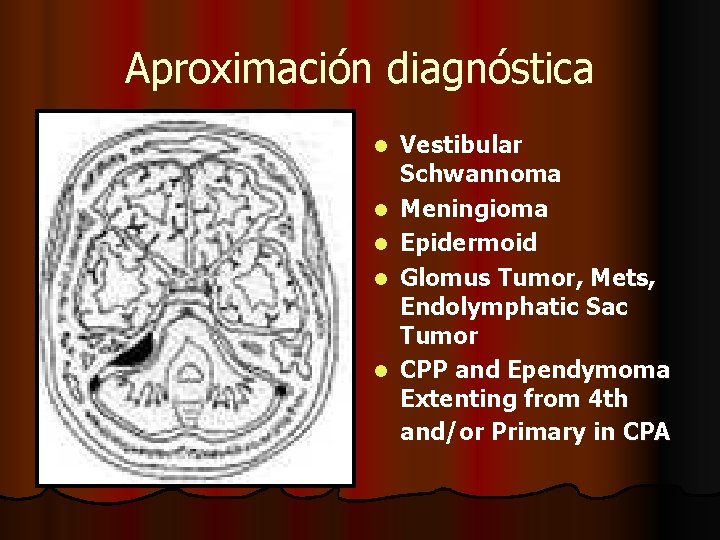 Aproximación diagnóstica

- Vestibular Schwannoma
- Meningioma
- Epidermoid
- Glomus Tumor, Mets, Endolymphatic Sac Tumor
- CPP and Ependymoma Extenting from 4th and/or Primary in CPA